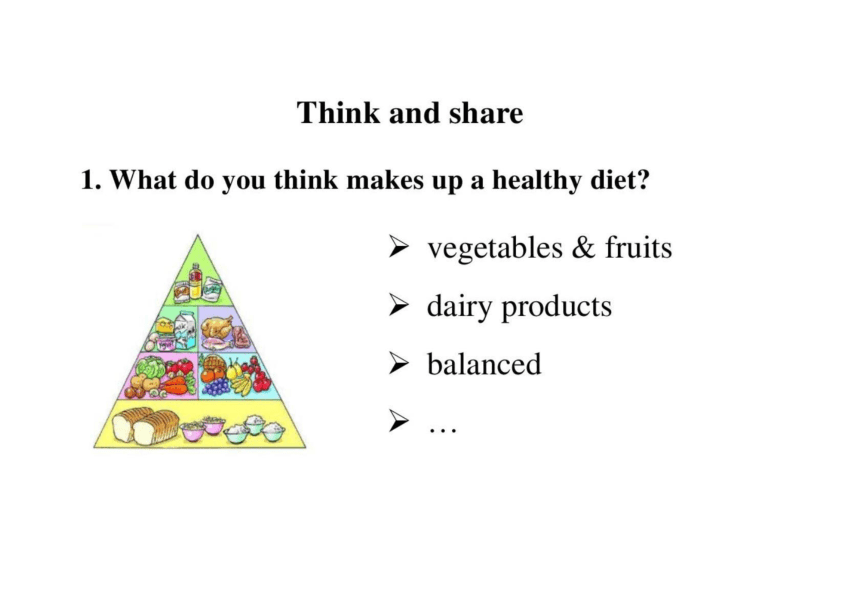 Think and share

1. What do you think makes up a healthy diet?

➢ vegetables & fruits
➢ dairy products
➢ balanced
➢ …